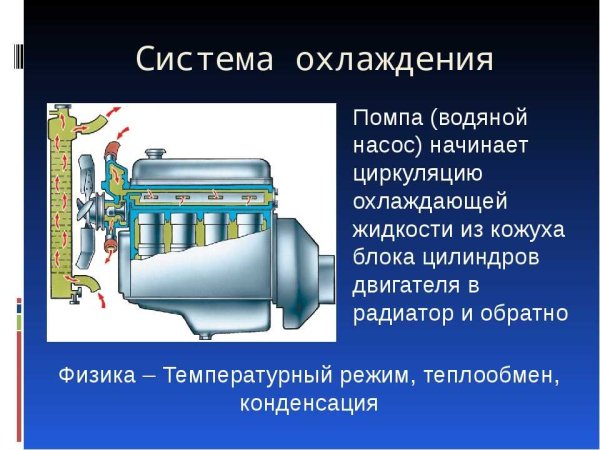 Система охлаждения

Помпа (водяной насос) начинает циркуляцию охлаждающей жидкости из кожуха блока цилиндров двигателя в радиатор и обратно

Физика – Температурный режим, теплообмен, конденсация